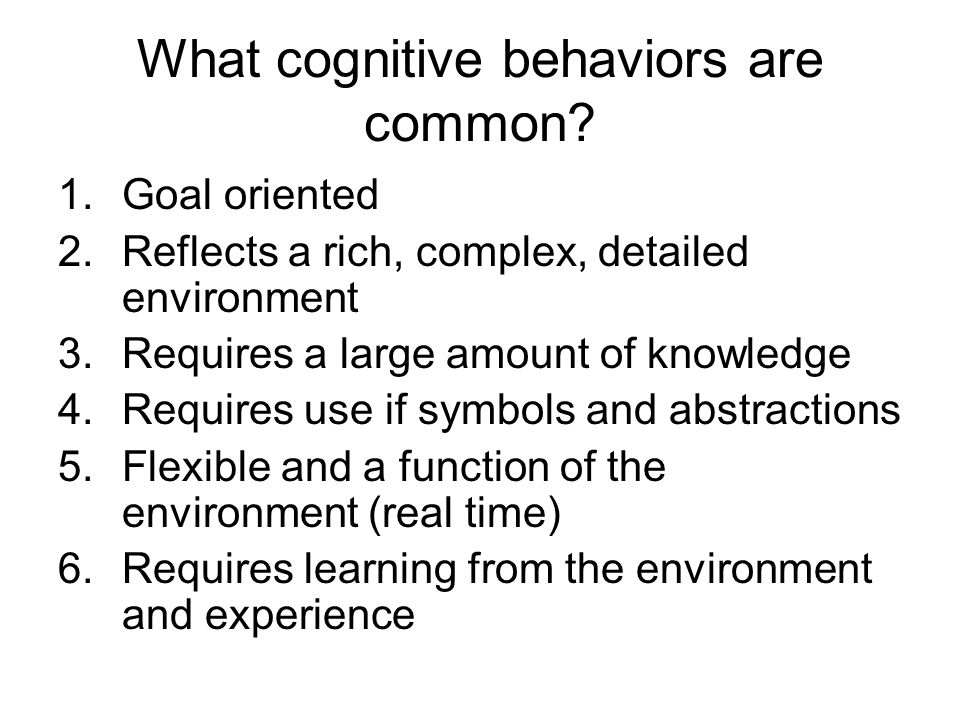 What cognitive behaviors are common?

1. Goal oriented
2. Reflects a rich, complex, detailed environment
3. Requires a large amount of knowledge
4. Requires use if symbols and abstractions
5. Flexible and a function of the environment (real time)
6. Requires learning from the environment and experience